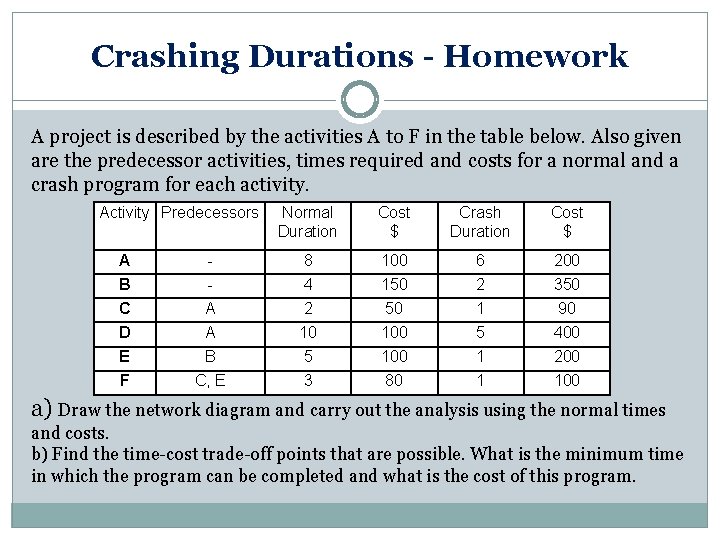 Crashing Durations - Homework

A project is described by the activities A to F in the table below. Also given are the predecessor activities, times required and costs for a normal and a crash program for each activity.

| Activity | Predecessors | Normal Duration | Cost $ | Crash Duration | Cost $ |
|---|---|---|---|---|---|
| A | - | 8 | 100 | 6 | 200 |
| B | - | 4 | 150 | 2 | 350 |
| C | A | 2 | 50 | 1 | 90 |
| D | A | 10 | 100 | 5 | 400 |
| E | B | 5 | 100 | 1 | 200 |
| F | C, E | 3 | 80 | 1 | 100 |

a) Draw the network diagram and carry out the analysis using the normal times and costs.
b) Find the time-cost trade-off points that are possible. What is the minimum time in which the program can be completed and what is the cost of this program.